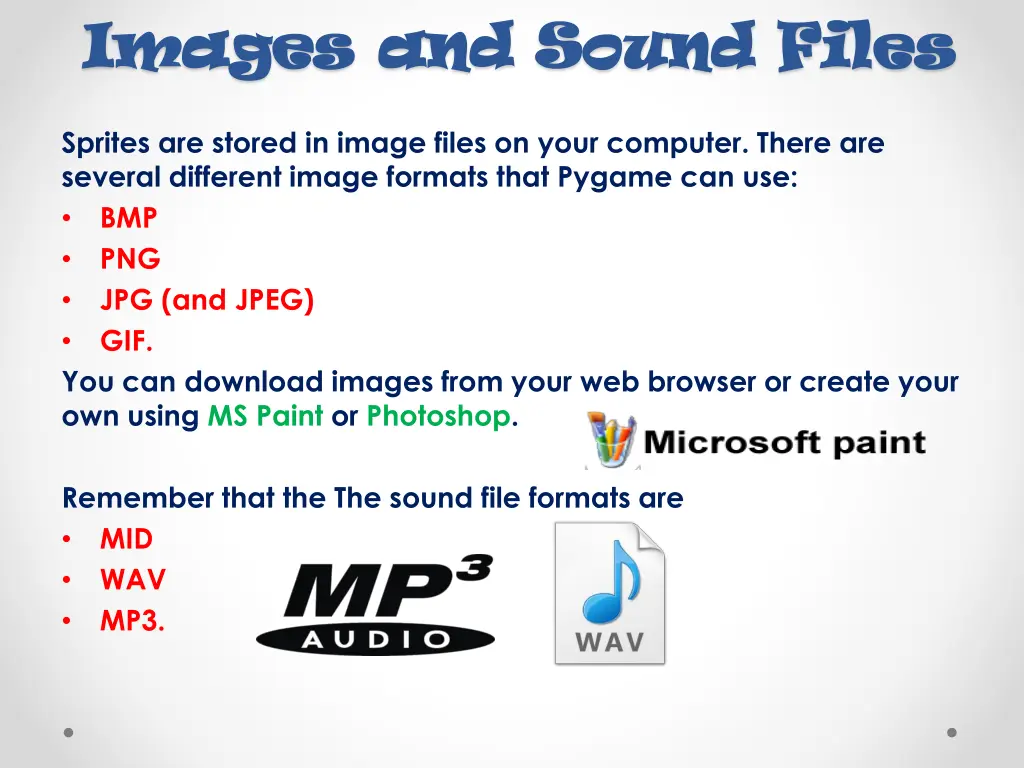 Images and Sound Files

Sprites are stored in image files on your computer. There are several different image formats that Pygame can use:
• BMP
• PNG
• JPG (and JPEG)
• GIF.
You can download images from your web browser or create your own using MS Paint or Photoshop.

Microsoft paint

Remember that the The sound file formats are
• MID
• WAV
• MP3.

MP3 AUDIO

WAV